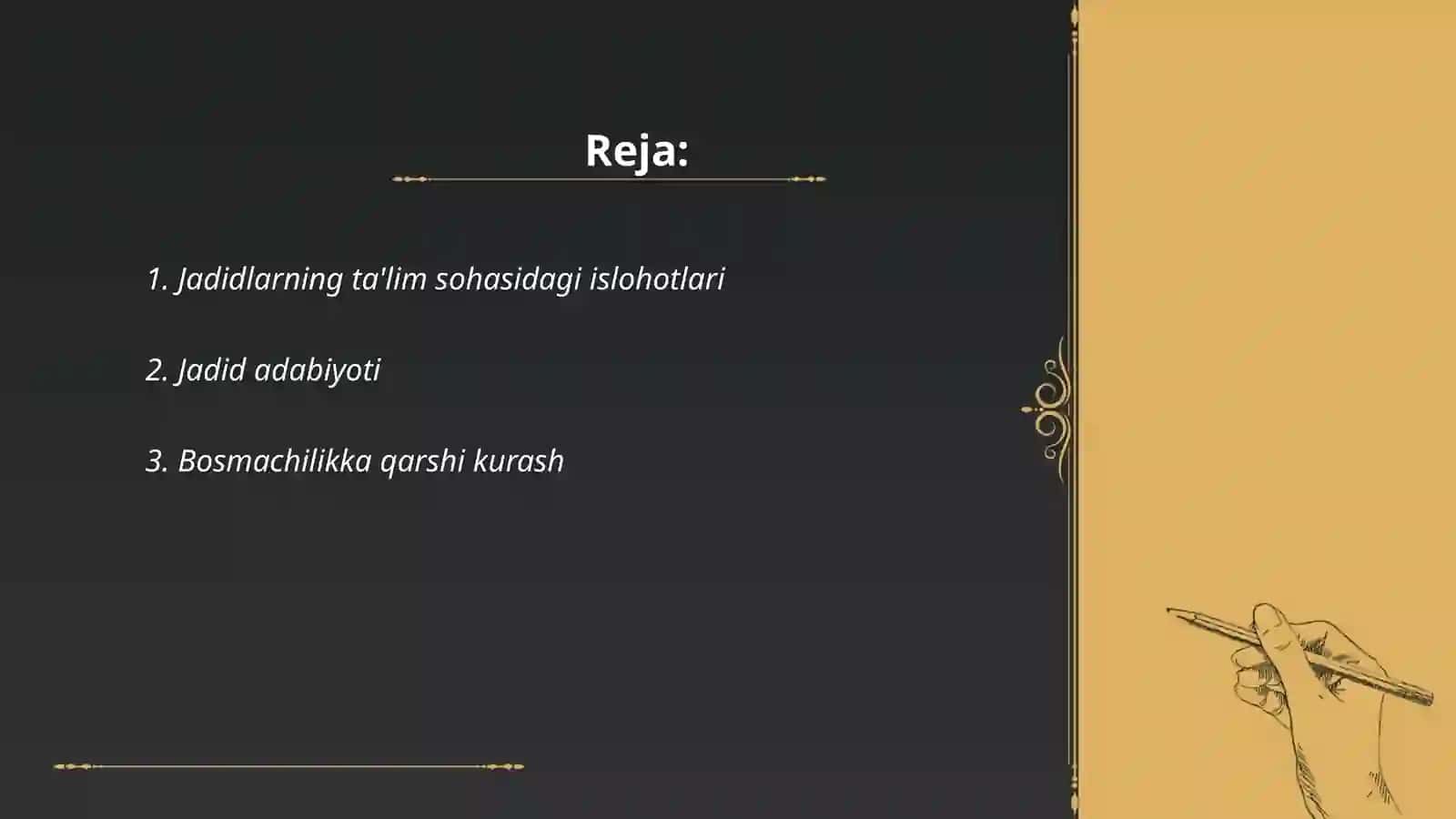 Reja:

1. Jadidlarning ta'lim sohasidagi islohotlari

2. Jadid adabiyoti

3. Bosmachilikka qarshi kurash